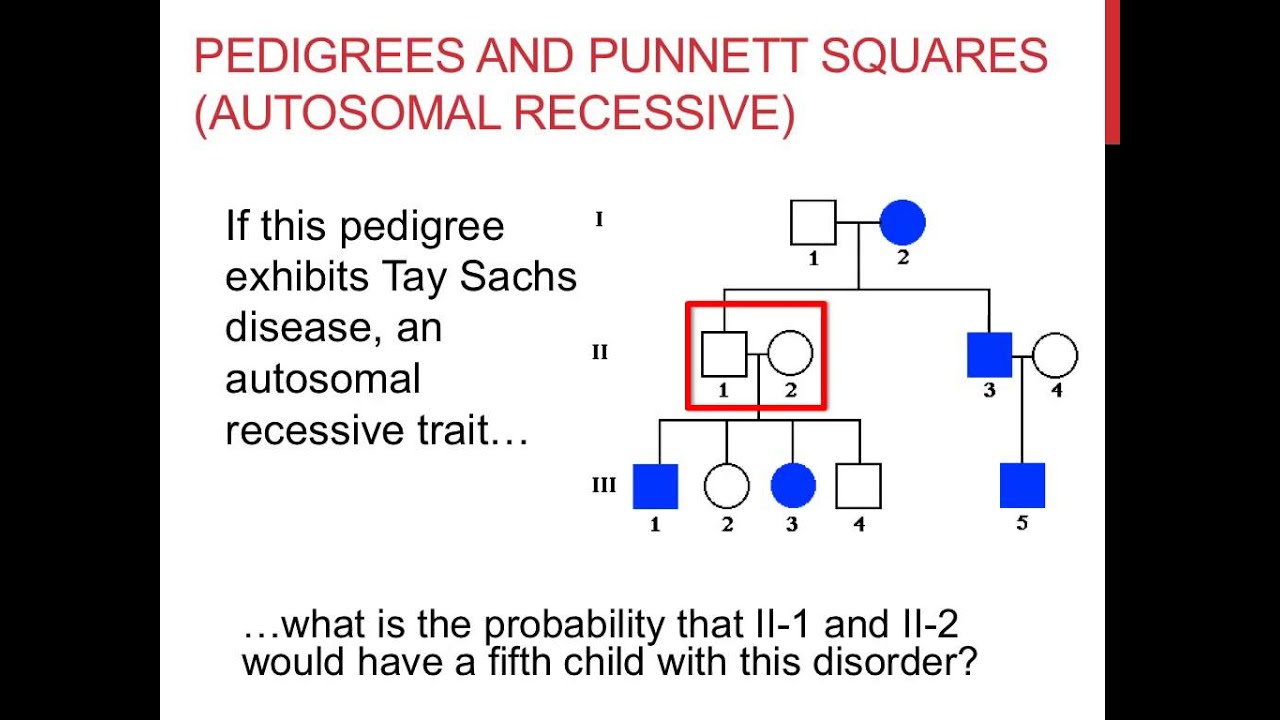 PEDIGREES AND PUNNETT SQUARES (AUTOSOMAL RECESSIVE)

If this pedigree exhibits Tay Sachs disease, an autosomal recessive trait…

I
1 2
II
1 2 3 4
III
1 2 3 4 5

…what is the probability that II-1 and II-2 would have a fifth child with this disorder?